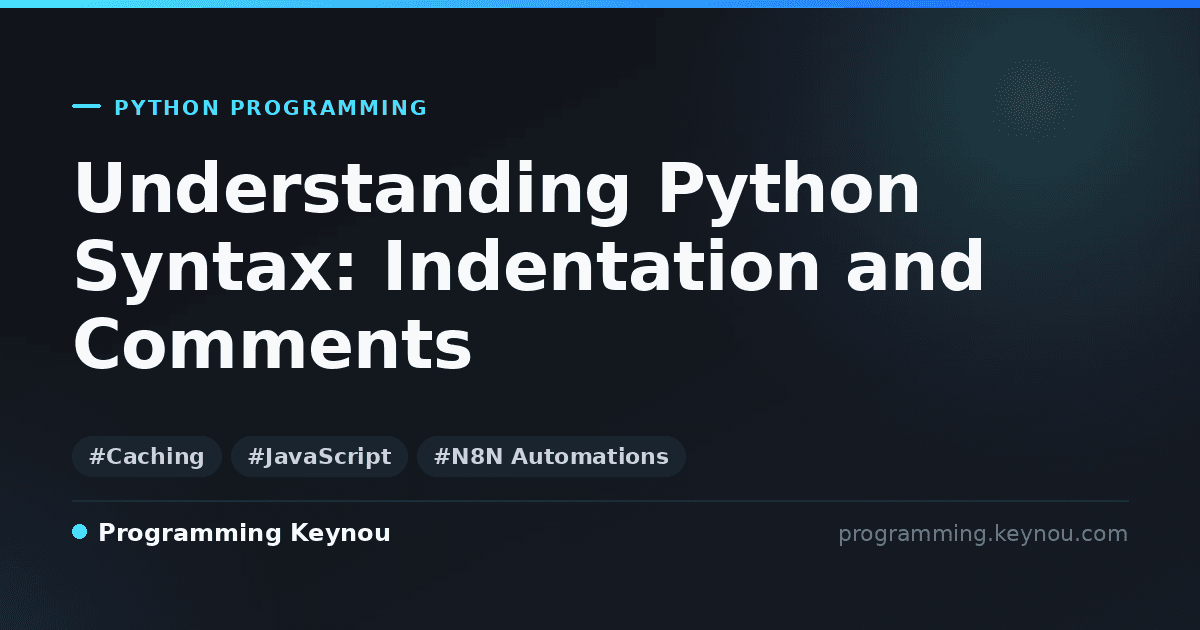 PYTHON PROGRAMMING

Understanding Python Syntax: Indentation and Comments

#Caching #JavaScript #N8N Automations

Programming Keynou

programming.keynou.com